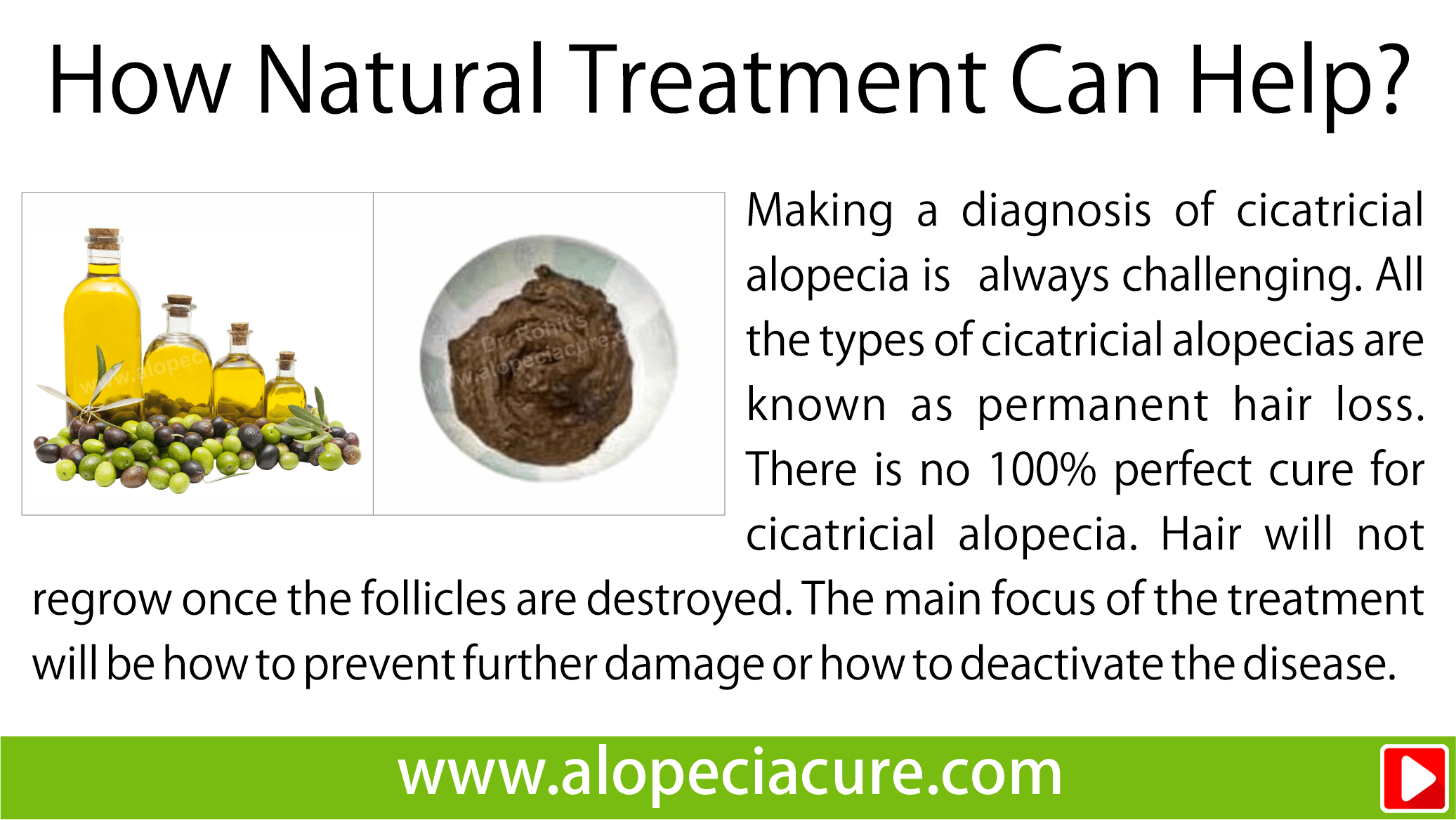 How Natural Treatment Can Help?

www.alopec

Dr. Rohit's
www.alopeciacure.com

Making a diagnosis of cicatricial alopecia is always challenging. All the types of cicatricial alopecias are known as permanent hair loss. There is no 100% perfect cure for cicatricial alopecia. Hair will not regrow once the follicles are destroyed. The main focus of the treatment will be how to prevent further damage or how to deactivate the disease.

www.alopeciacure.com